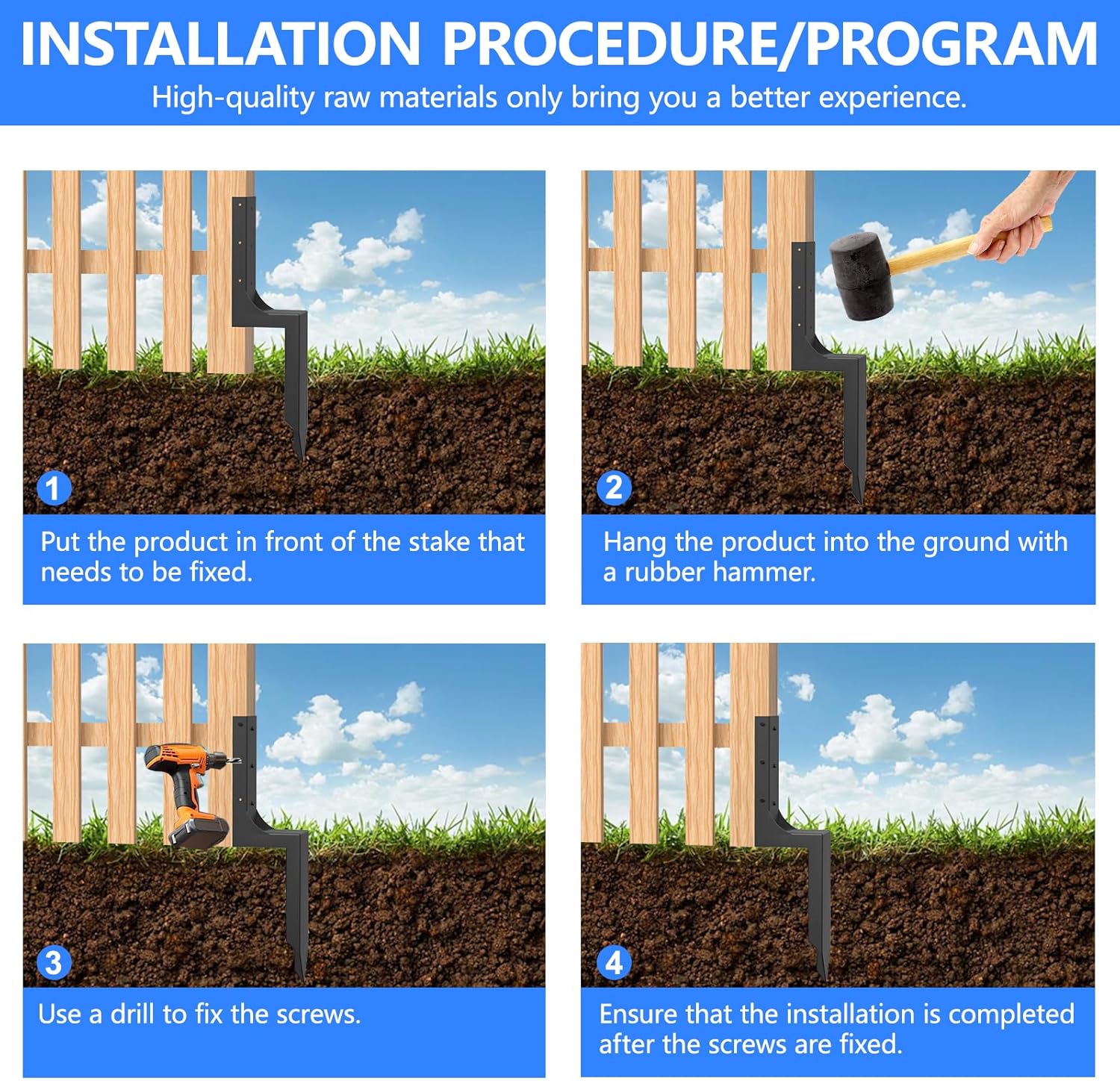 INSTALLATION PROCEDURE/PROGRAM

High-quality raw materials only bring you a better experience.

1

Put the product in front of the stake that needs to be fixed.

2

Hang the product into the ground with a rubber hammer.

3

Use a drill to fix the screws.

4

Ensure that the installation is completed after the screws are fixed.